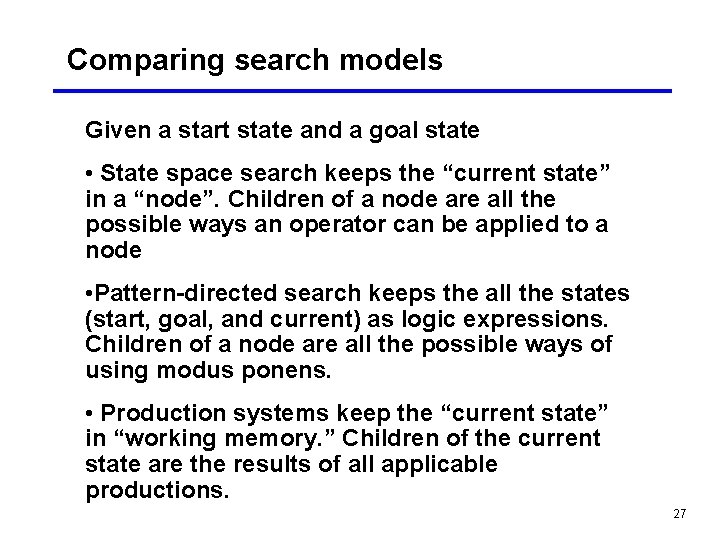 Comparing search models

Given a start state and a goal state

• State space search keeps the “current state” in a “node”. Children of a node are all the possible ways an operator can be applied to a node

•Pattern-directed search keeps the all the states (start, goal, and current) as logic expressions. Children of a node are all the possible ways of using modus ponens.

• Production systems keep the “current state” in “working memory.” Children of the current state are the results of all applicable productions.

27